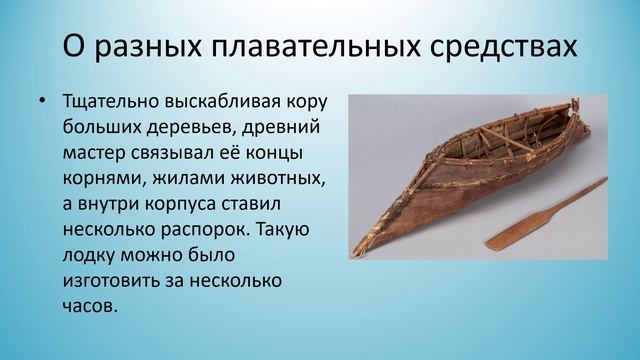 О разных плавательных средствах

• Тщательно выскабливая кору больших деревьев, древний мастер связывал её концы корнями, жилами животных, а внутри корпуса ставил несколько распорок. Такую лодку можно было изготовить за несколько часов.